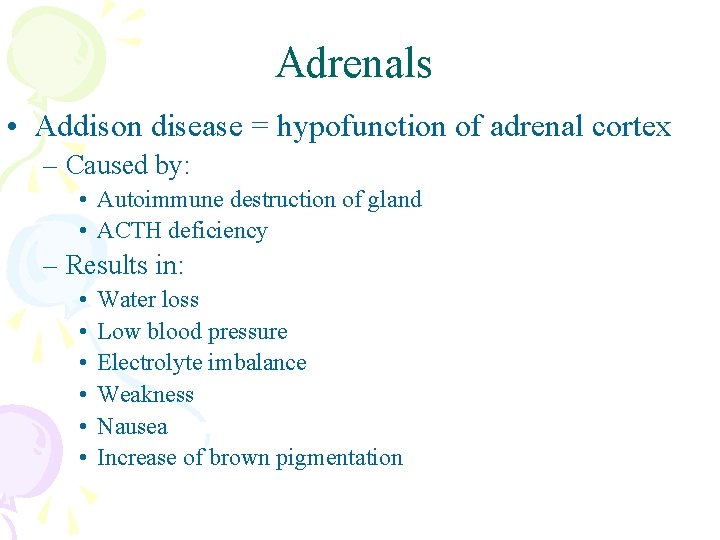 Adrenals

• Addison disease = hypofunction of adrenal cortex
  – Caused by:
    • Autoimmune destruction of gland
    • ACTH deficiency
  – Results in:
    • Water loss
    • Low blood pressure
    • Electrolyte imbalance
    • Weakness
    • Nausea
    • Increase of brown pigmentation